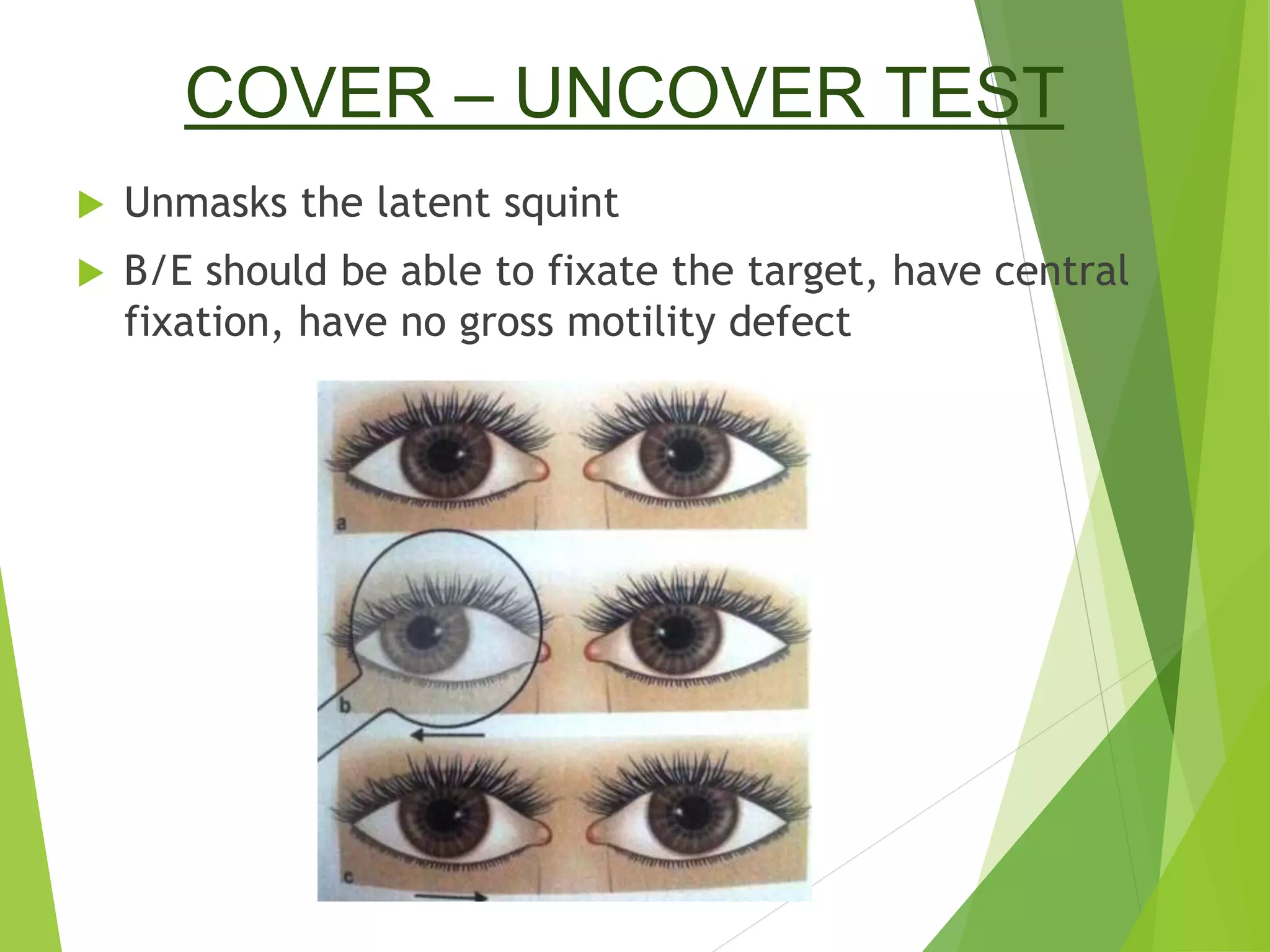 COVER – UNCOVER TEST

Unmasks the latent squint

B/E should be able to fixate the target, have central fixation, have no gross motility defect

a

b

c